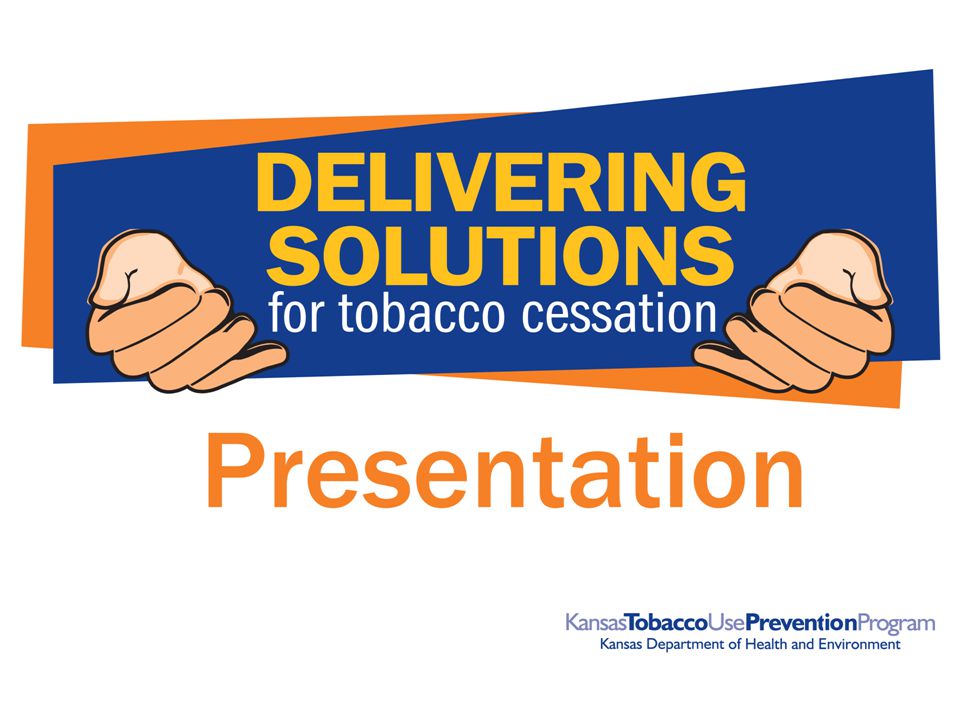 DELIVERING SOLUTIONS
for tobacco cessation

Presentation

KansasTobaccoUsePreventionProgram
Kansas Department of Health and Environment